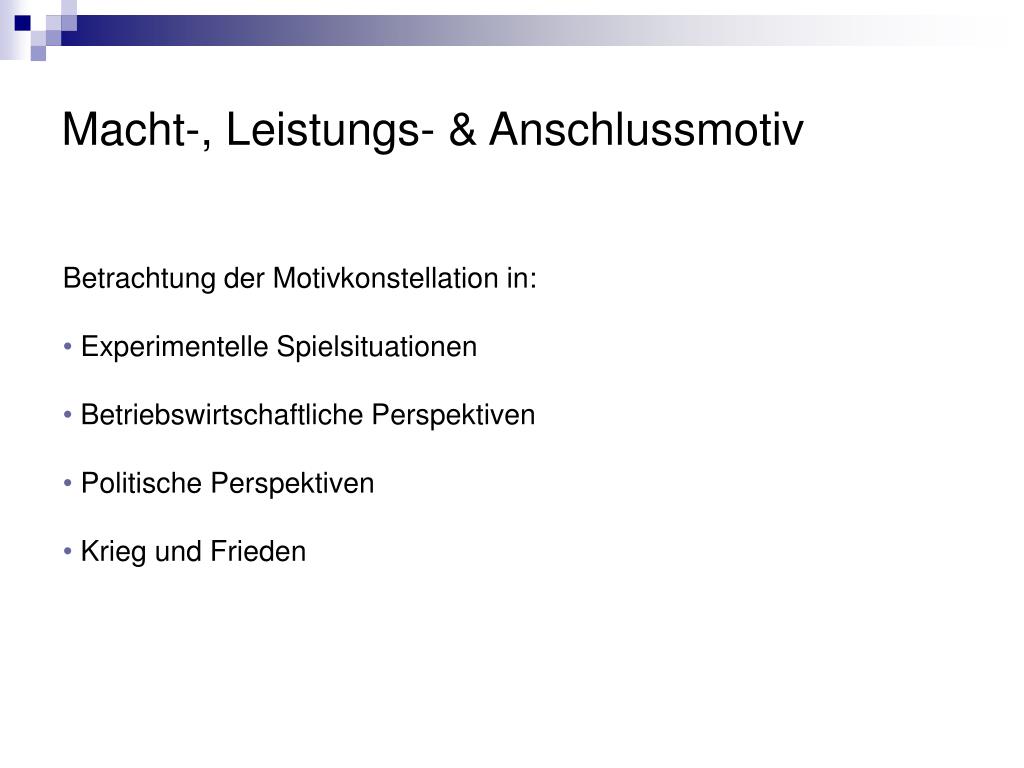 Macht-, Leistungs- & Anschlussmotiv

Betrachtung der Motivkonstellation in:

• Experimentelle Spielsituationen

• Betriebswirtschaftliche Perspektiven

• Politische Perspektiven

• Krieg und Frieden